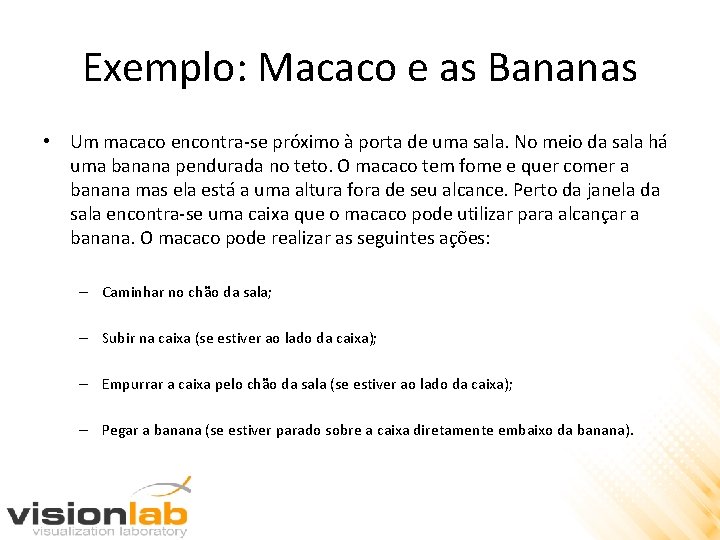 Exemplo: Macaco e as Bananas

• Um macaco encontra-se próximo à porta de uma sala. No meio da sala há uma banana pendurada no teto. O macaco tem fome e quer comer a banana mas ela está a uma altura fora de seu alcance. Perto da janela da sala encontra-se uma caixa que o macaco pode utilizar para alcançar a banana. O macaco pode realizar as seguintes ações:

– Caminhar no chão da sala;

– Subir na caixa (se estiver ao lado da caixa);

– Empurrar a caixa pelo chão da sala (se estiver ao lado da caixa);

– Pegar a banana (se estiver parado sobre a caixa diretamente embaixo da banana).

visionlab
visualization laboratory